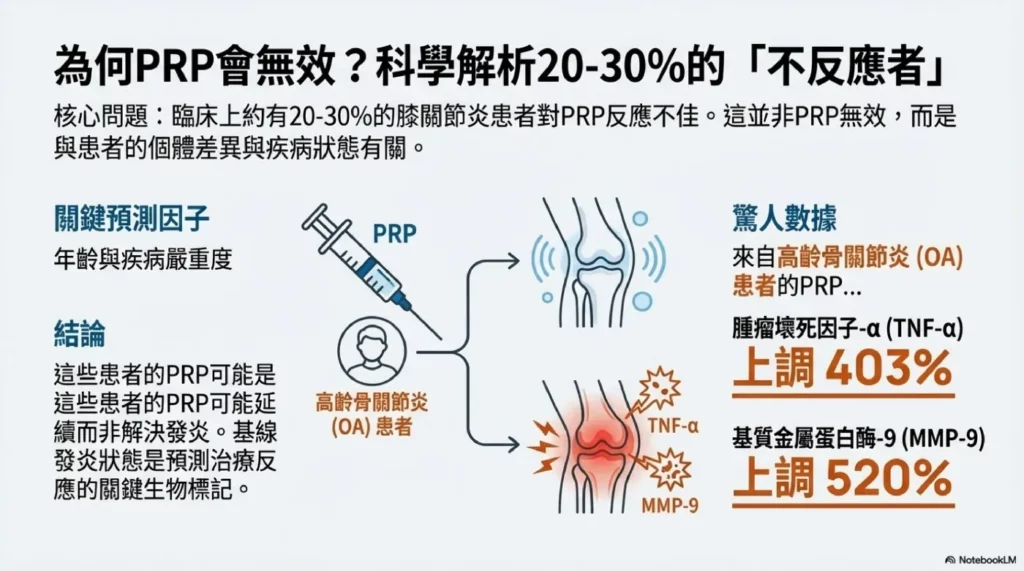 為何PRP會無效？科學解析20-30%的「不反應者」

核心問題：臨床上約有20-30%的膝關節炎患者對PRP反應不佳。這並非PRP無效，而是與患者的個體差異與疾病狀態有關。

關鍵預測因子

年齡與疾病嚴重度

結論

這些患者的PRP可能是這些患者的PRP可能延續而非解決發炎。基線發炎狀態是預測治療反應的關鍵生物標記。

PRP

高齡骨關節炎 (OA) 患者

TNF-α

MMP-9

驚人數據

來自高齡骨關節炎 (OA) 患者的PRP...

腫瘤壞死因子-α (TNF-α)

上調 403%

基質金屬蛋白酶-9 (MMP-9)

上調 520%

NotebookLM